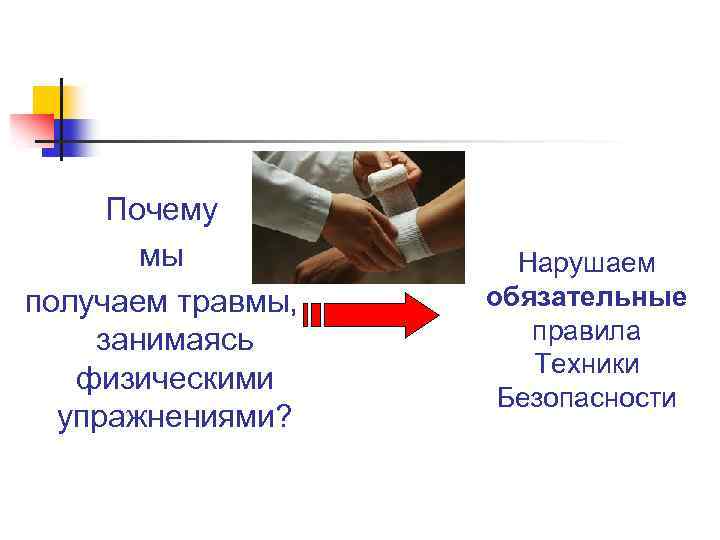 Почему мы получаем травмы, занимаясь физическими упражнениями?

Нарушаем обязательные правила Техники Безопасности